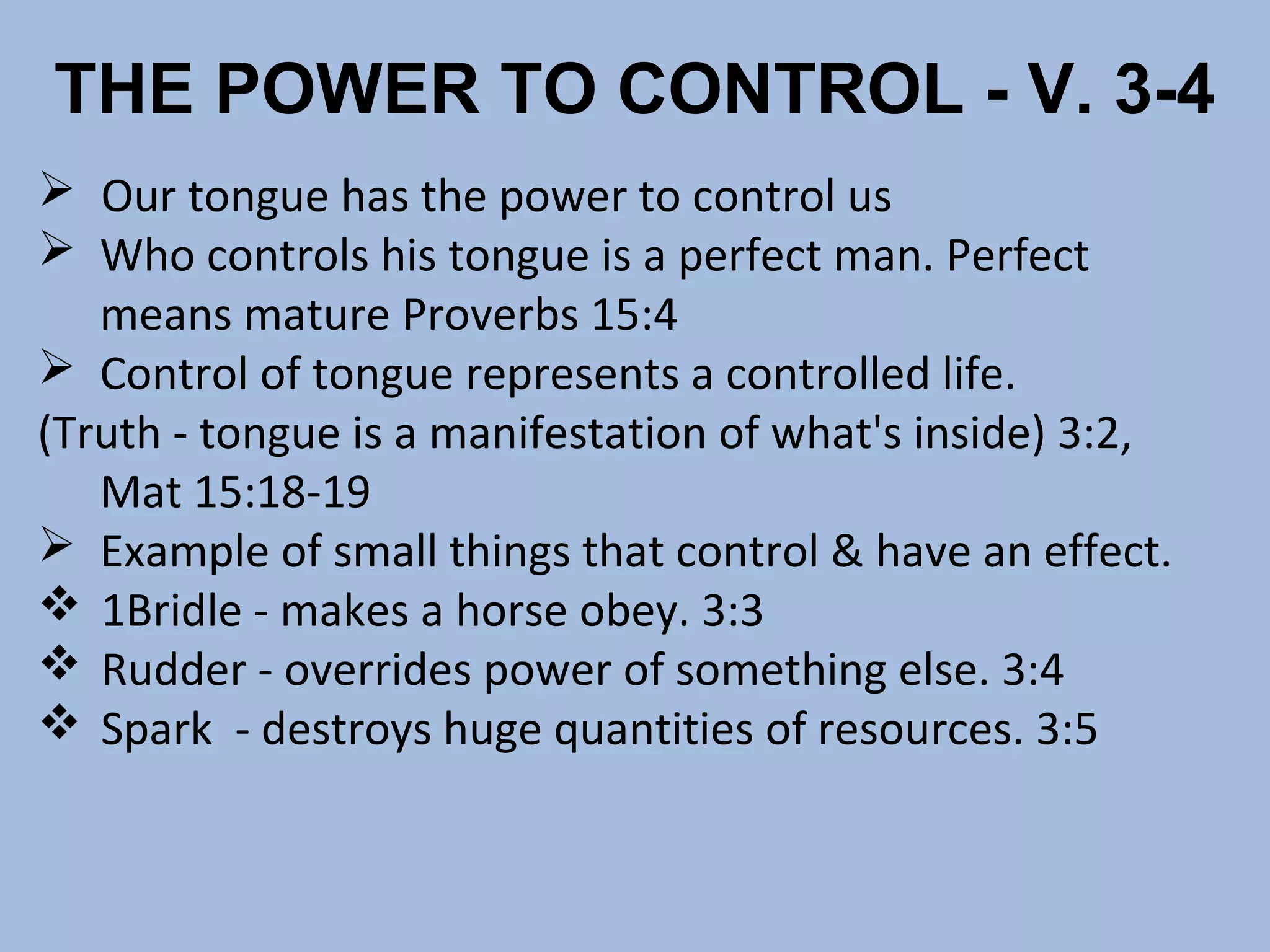 THE POWER TO CONTROL - V. 3-4

➢ Our tongue has the power to control us
➢ Who controls his tongue is a perfect man. Perfect means mature Proverbs 15:4
➢ Control of tongue represents a controlled life.
(Truth - tongue is a manifestation of what's inside) 3:2, Mat 15:18-19
➢ Example of small things that control & have an effect.
❖ 1Bridle - makes a horse obey. 3:3
❖ Rudder - overrides power of something else. 3:4
❖ Spark - destroys huge quantities of resources. 3:5